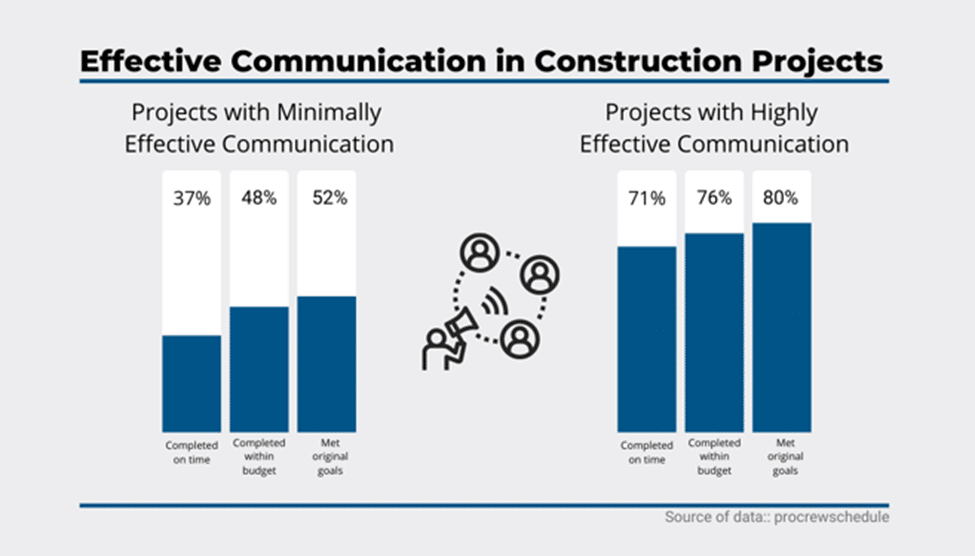 Effective Communication in Construction Projects

Projects with Minimally Effective Communication

37%

48%

52%

Completed on time

Completed within budget

Met original goals

Projects with Highly Effective Communication

71%

76%

80%

Completed on time

Completed within budget

Met original goals

Source of data:: procrewschedule